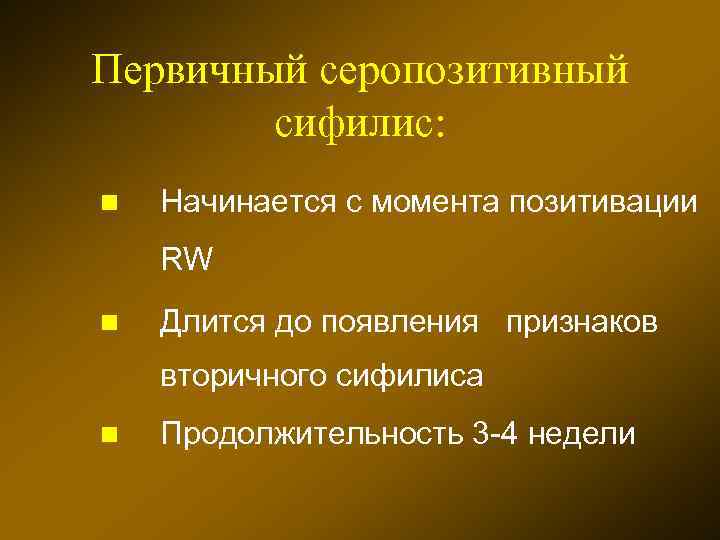 Первичный серопозитивный сифилис:

- Начинается с момента позитивации RW
- Длится до появления признаков вторичного сифилиса
- Продолжительность 3-4 недели